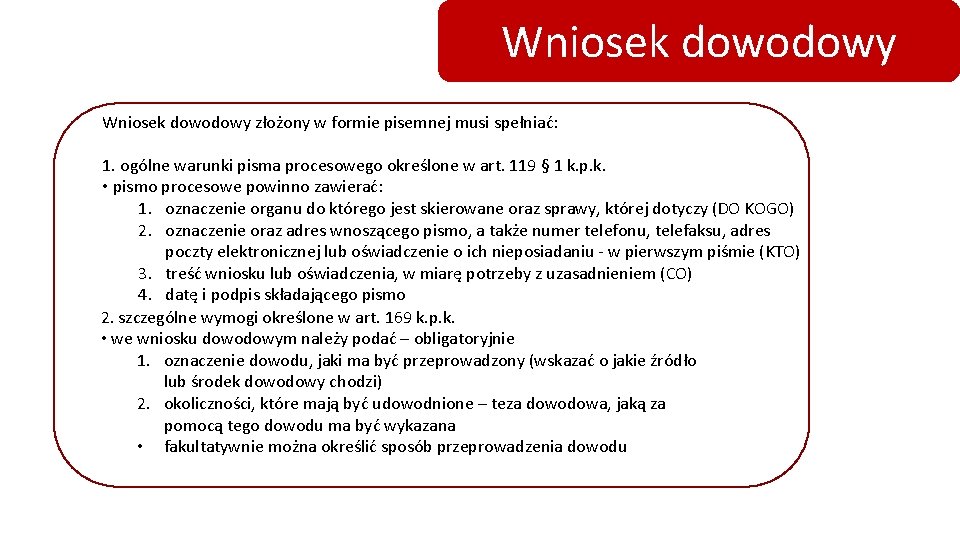 Wniosek dowodowy

Wniosek dowodowy złożony w formie pisemnej musi spełniać:

1. ogólne warunki pisma procesowego określone w art. 119 § 1 k.p.k.
• pismo procesowe powinno zawierać:
1. oznaczenie organu do którego jest skierowane oraz sprawy, której dotyczy (DO KOGO)
2. oznaczenie oraz adres wnoszącego pismo, a także numer telefonu, telefaksu, adres poczty elektronicznej lub oświadczenie o ich nieposiadaniu - w pierwszym piśmie (KTO)
3. treść wniosku lub oświadczenia, w miarę potrzeby z uzasadnieniem (CO)
4. datę i podpis składającego pismo
2. szczególne wymogi określone w art. 169 k.p.k.
• we wniosku dowodowym należy podać – obligatoryjnie
1. oznaczenie dowodu, jaki ma być przeprowadzony (wskazać o jakie źródło lub środek dowodowy chodzi)
2. okoliczności, które mają być udowodnione – teza dowodowa, jaką za pomocą tego dowodu ma być wykazana
• fakultatywnie można określić sposób przeprowadzenia dowodu